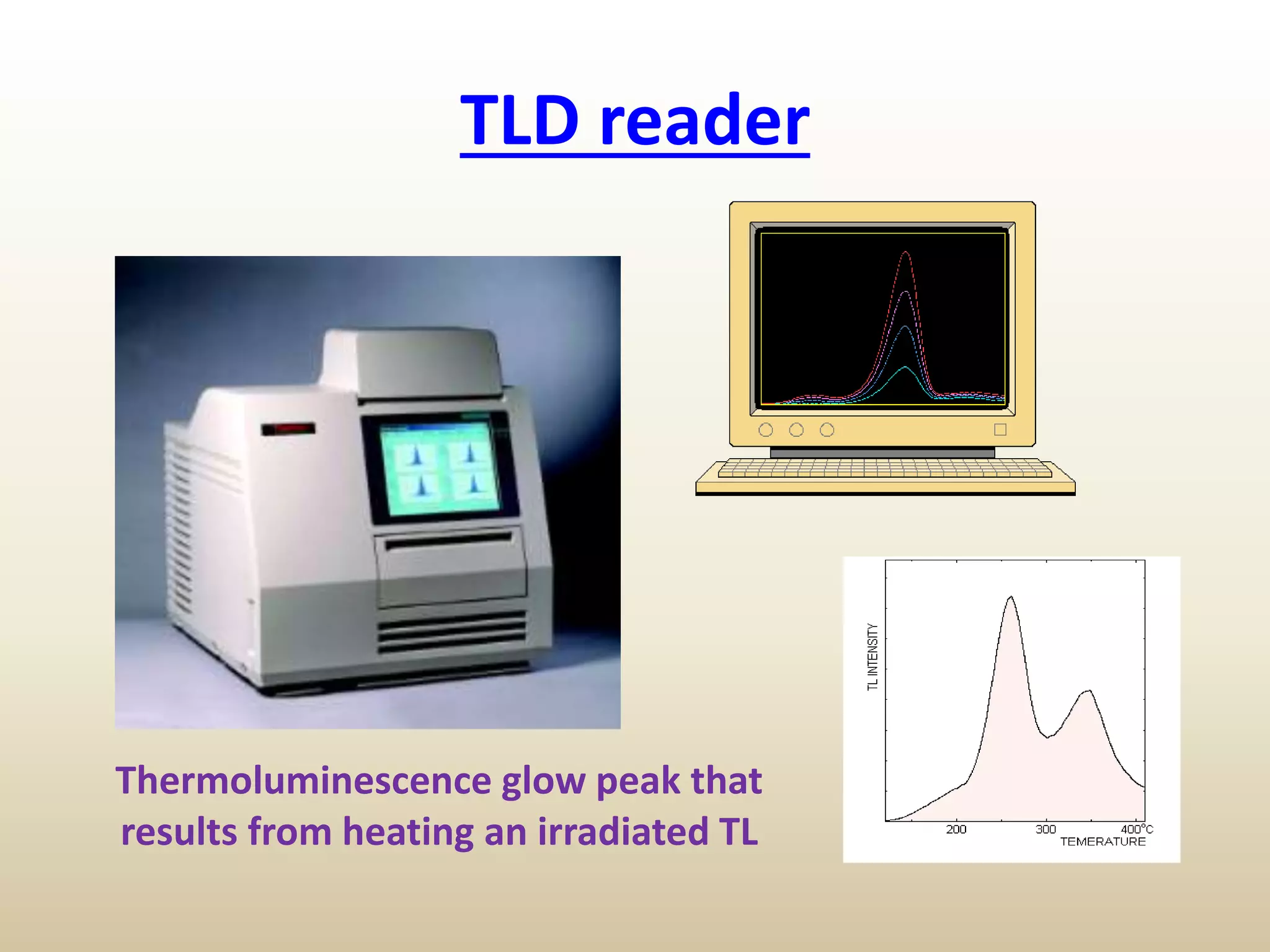 TLD reader

Thermoluminescence glow peak that results from heating an irradiated TL

TL INTENSITY

200

300

400°C

TEMERATURE